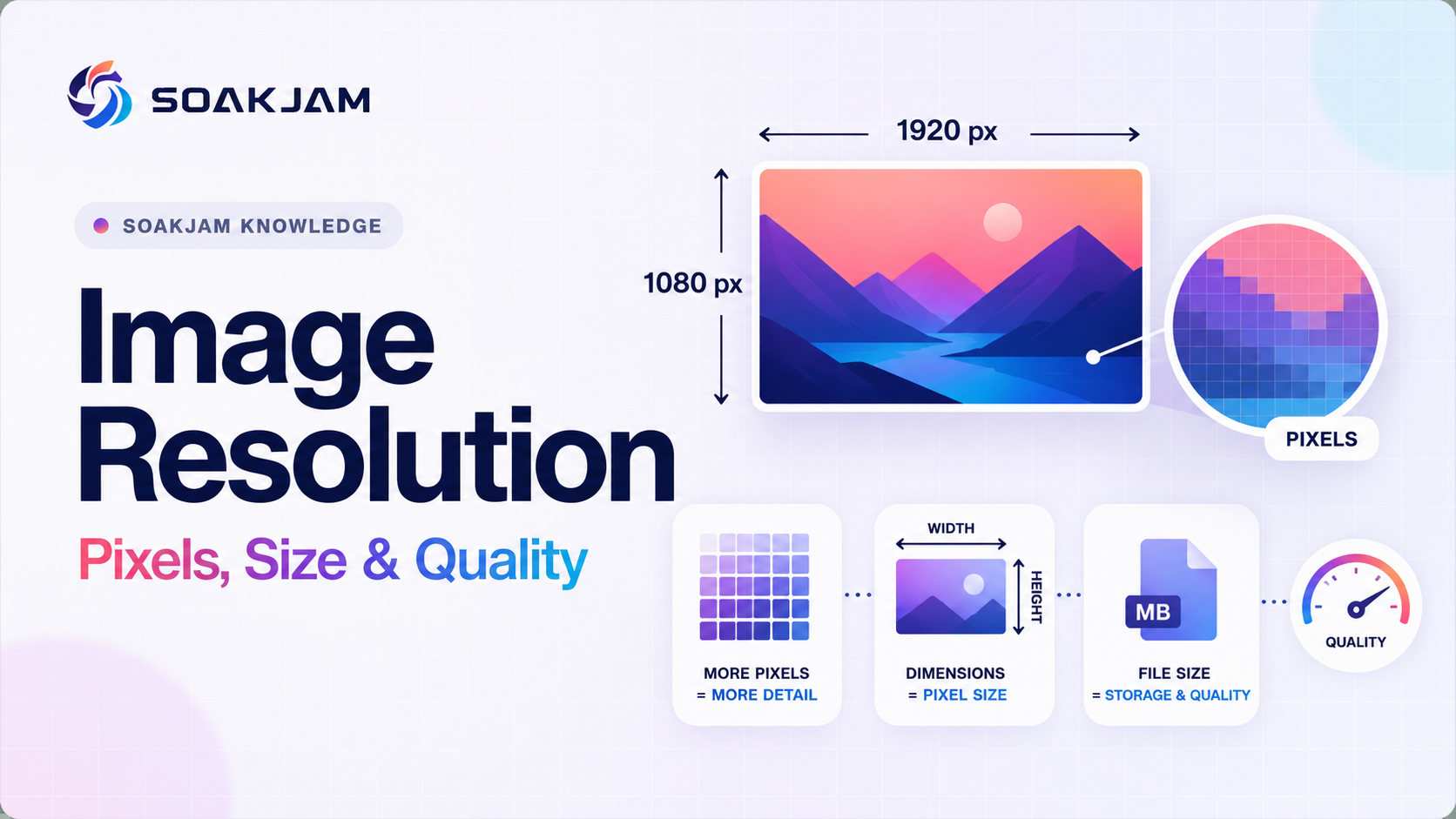 SOAKJAM

SOAKJAM KNOWLEDGE

Image Resolution

Pixels, Size & Quality

1920 px

1080 px

PIXELS

MORE PIXELS
= MORE DETAIL

WIDTH
HEIGHT

DIMENSIONS
= PIXEL SIZE

MB

FILE SIZE
= STORAGE & QUALITY

QUALITY